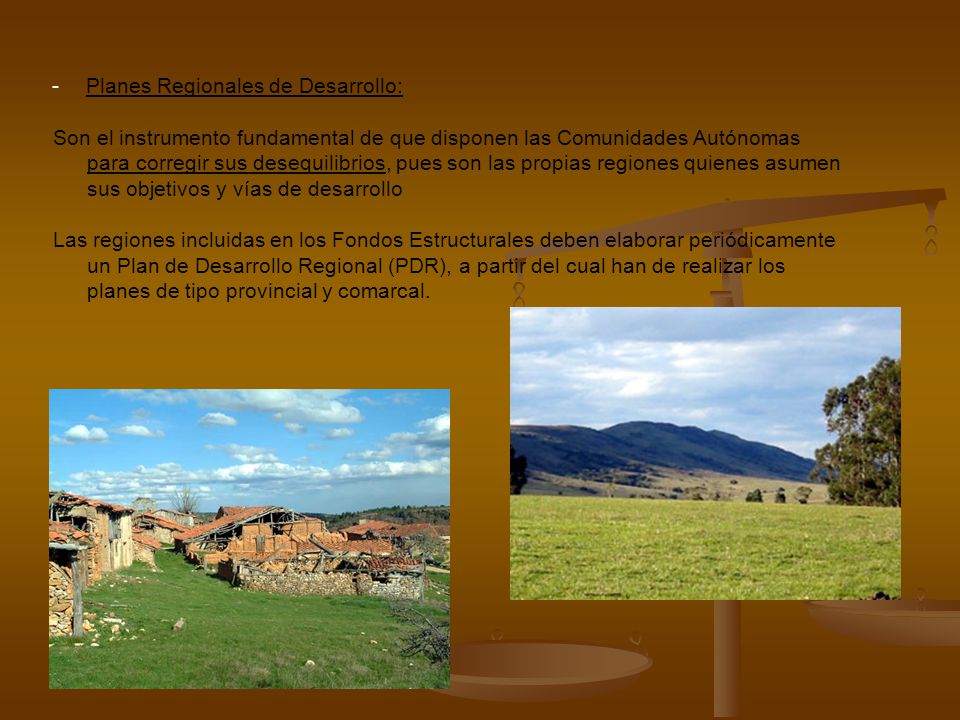 - Planes Regionales de Desarrollo:

Son el instrumento fundamental de que disponen las Comunidades Autónomas para corregir sus desequilibrios, pues son las propias regiones quienes asumen sus objetivos y vías de desarrollo

Las regiones incluidas en los Fondos Estructurales deben elaborar periódicamente un Plan de Desarrollo Regional (PDR), a partir del cual han de realizar los planes de tipo provincial y comarcal.